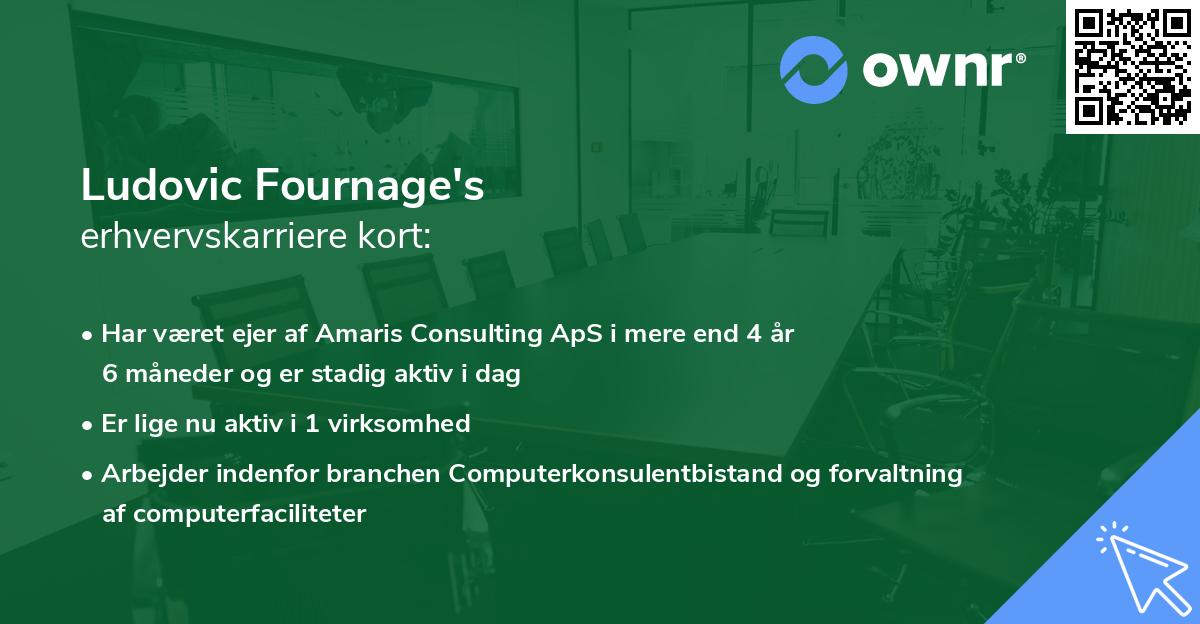 ownr®

Ludovic Fournage's
erhvervskarriere kort:

• Har været ejer af Amaris Consulting ApS i mere end 4 år 6 måneder og er stadig aktiv i dag
• Er lige nu aktiv i 1 virksomhed
• Arbejder indenfor branchen Computerkonsulentbistand og forvaltning af computerfaciliteter